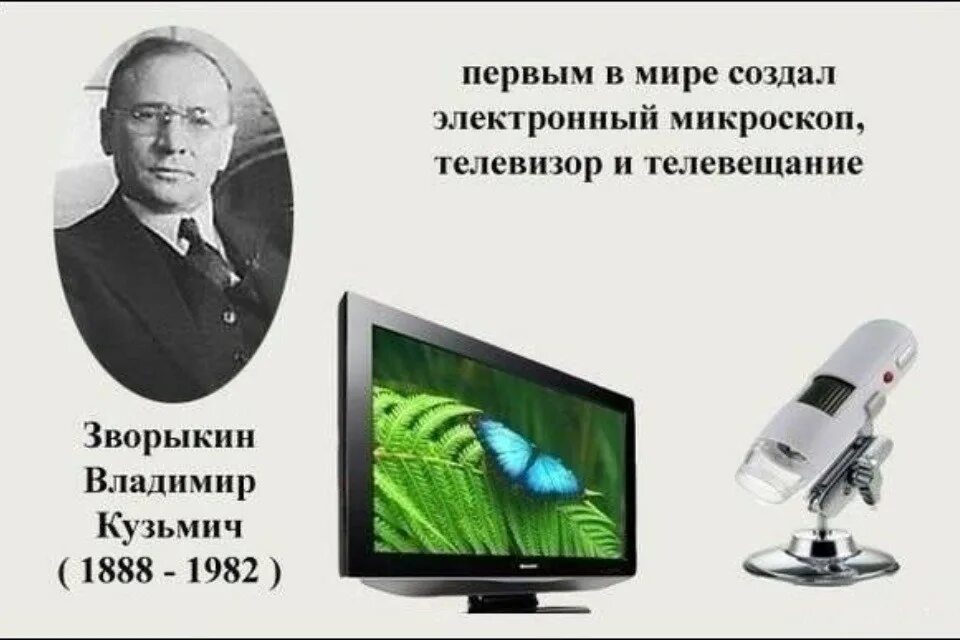 первым в мире создал электронный микроскоп, телевизор и телевещание

Зворыкин
Владимир
Кузьмич
( 1888 - 1982 )